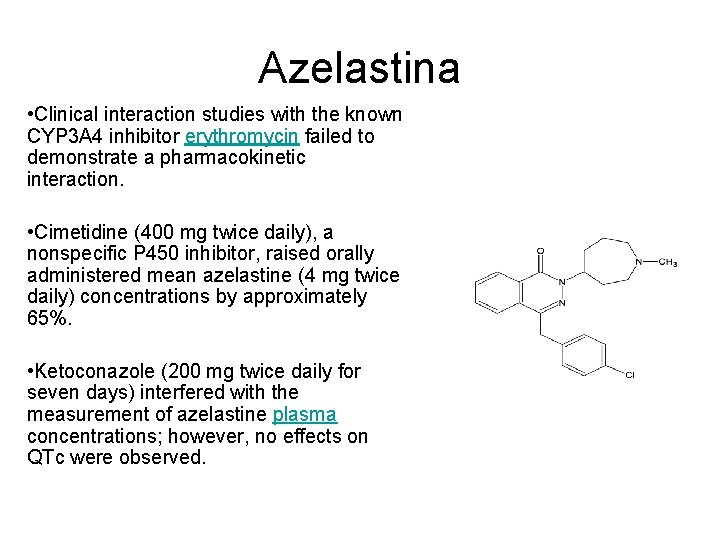 Azelastina

•Clinical interaction studies with the known CYP3A4 inhibitor erythromycin failed to demonstrate a pharmacokinetic interaction.

•Cimetidine (400 mg twice daily), a nonspecific P450 inhibitor, raised orally administered mean azelastine (4 mg twice daily) concentrations by approximately 65%.

•Ketoconazole (200 mg twice daily for seven days) interfered with the measurement of azelastine plasma concentrations; however, no effects on QTc were observed.

O
N
N
N
$CH_3$
Cl